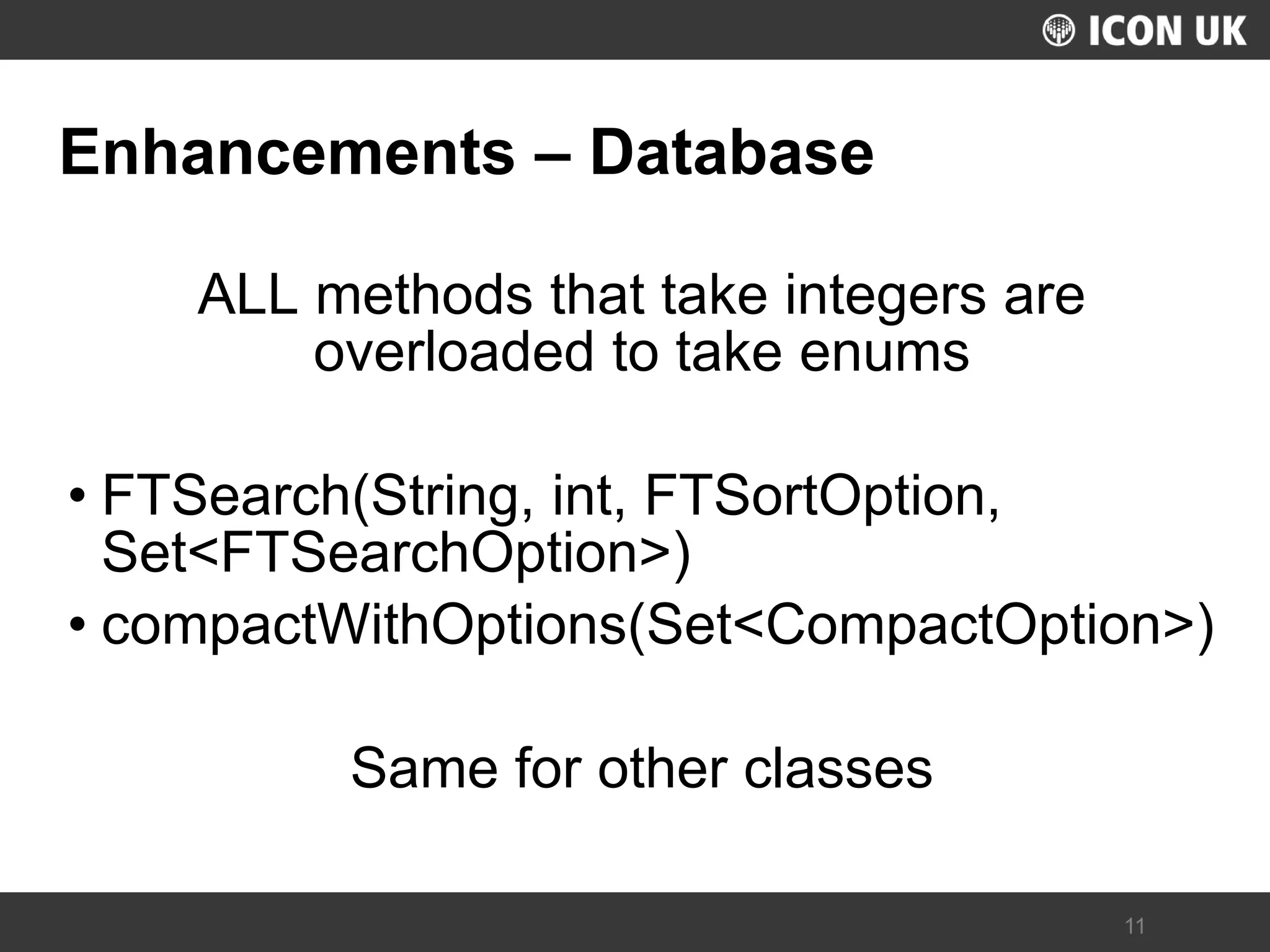 ICON UK

Enhancements – Database

ALL methods that take integers are overloaded to take enums

• FTSearch(String, int, FTSortOption, Set<FTSearchOption>)
• compactWithOptions(Set<CompactOption>)

Same for other classes

11